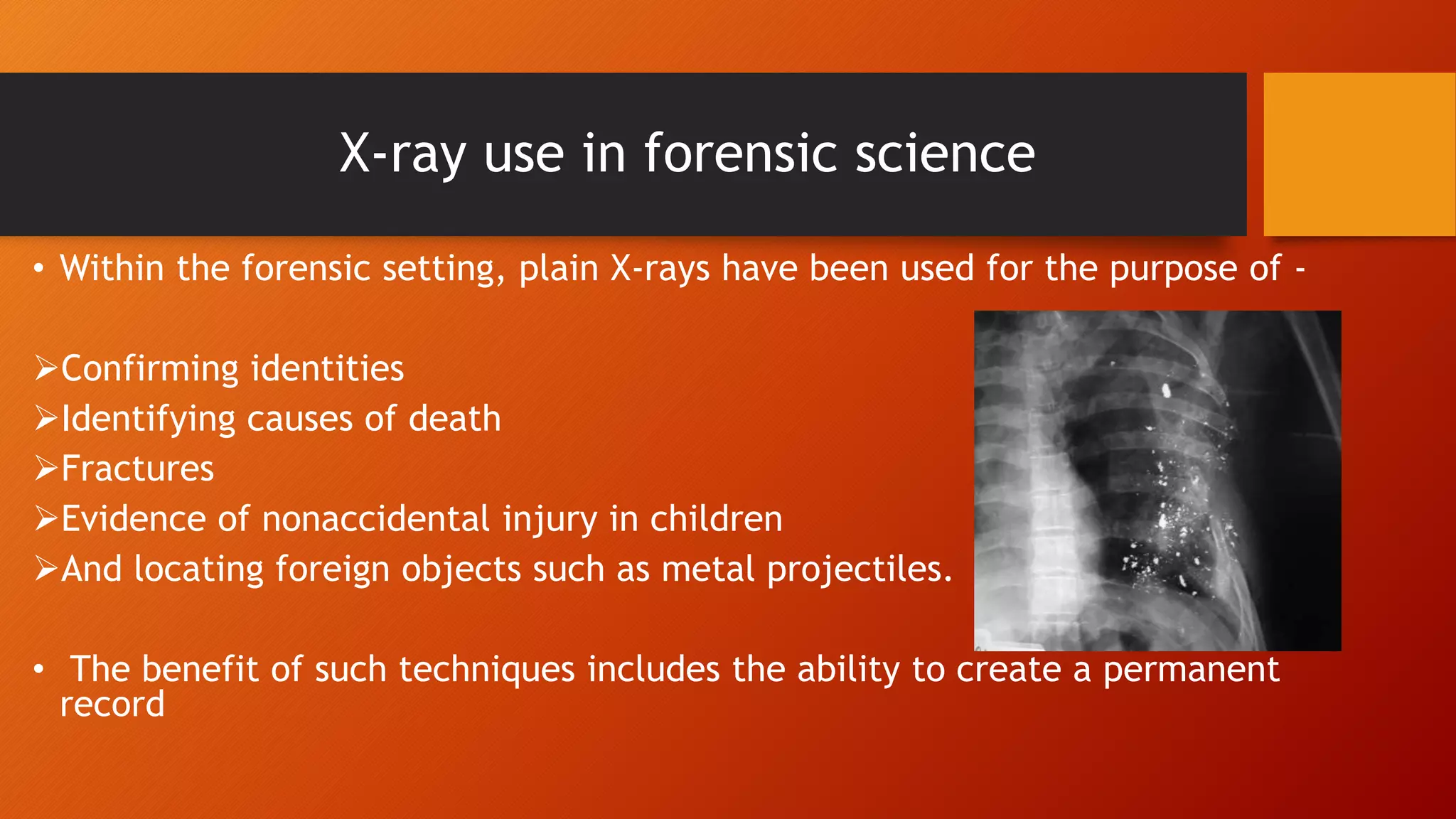 X-ray use in forensic science

• Within the forensic setting, plain X-rays have been used for the purpose of -

➢Confirming identities
➢Identifying causes of death
➢Fractures
➢Evidence of nonaccidental injury in children
➢And locating foreign objects such as metal projectiles.

• The benefit of such techniques includes the ability to create a permanent record